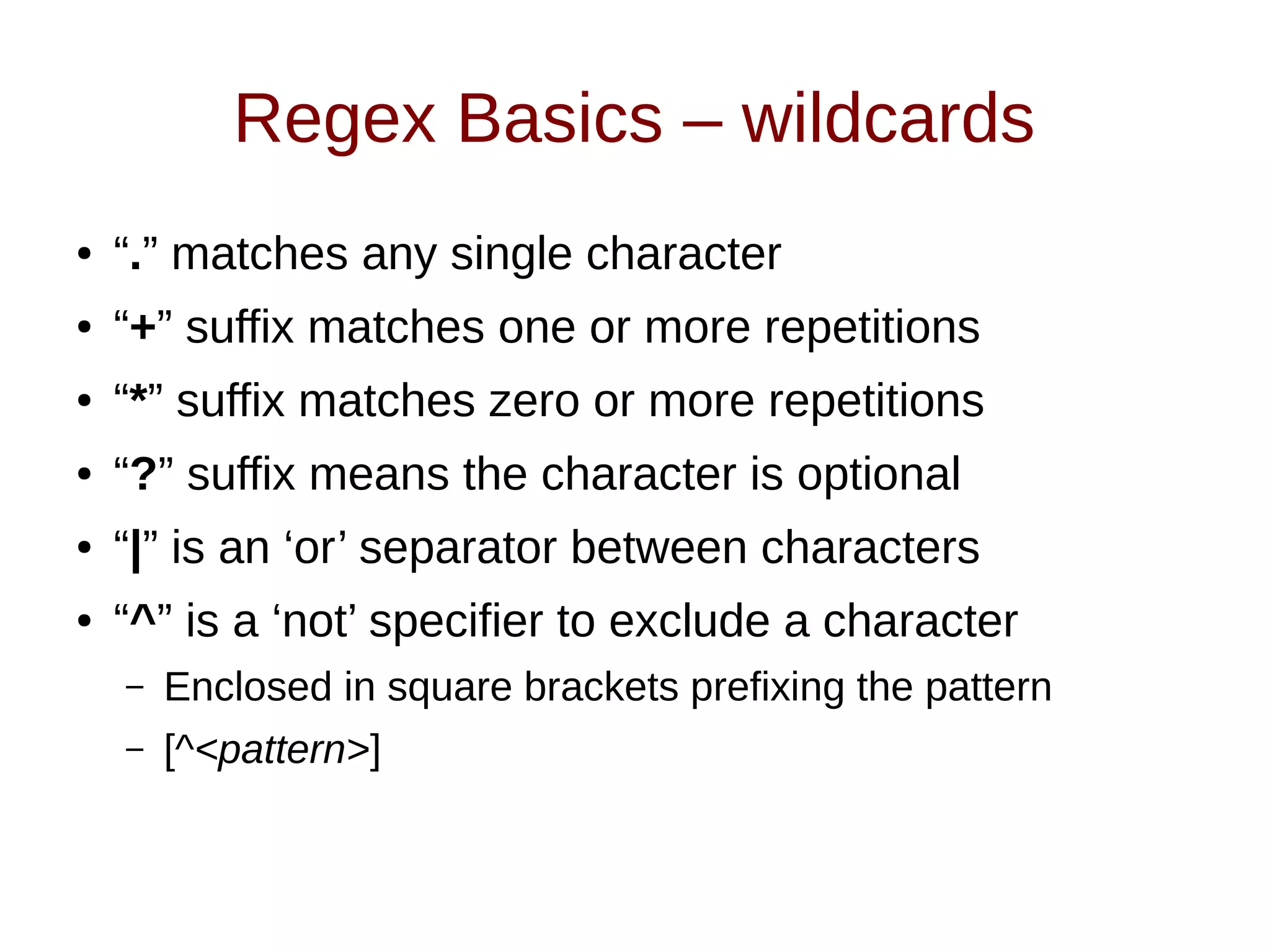 Regex Basics – wildcards

• “.” matches any single character
• “+” suffix matches one or more repetitions
• “*” suffix matches zero or more repetitions
• “?” suffix means the character is optional
• “|” is an ‘or’ separator between characters
• “^” is a ‘not’ specifier to exclude a character
  – Enclosed in square brackets prefixing the pattern
  – [^<pattern>]